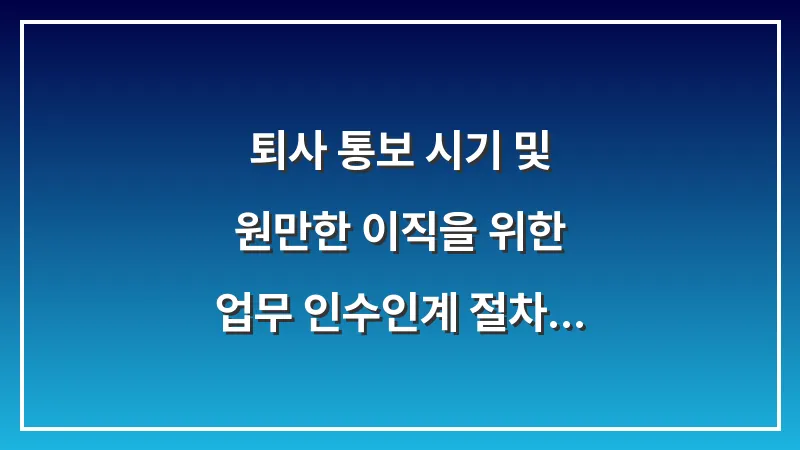 퇴사 통보 시기 및
원만한 이직을 위한
업무 인수인계 절차...